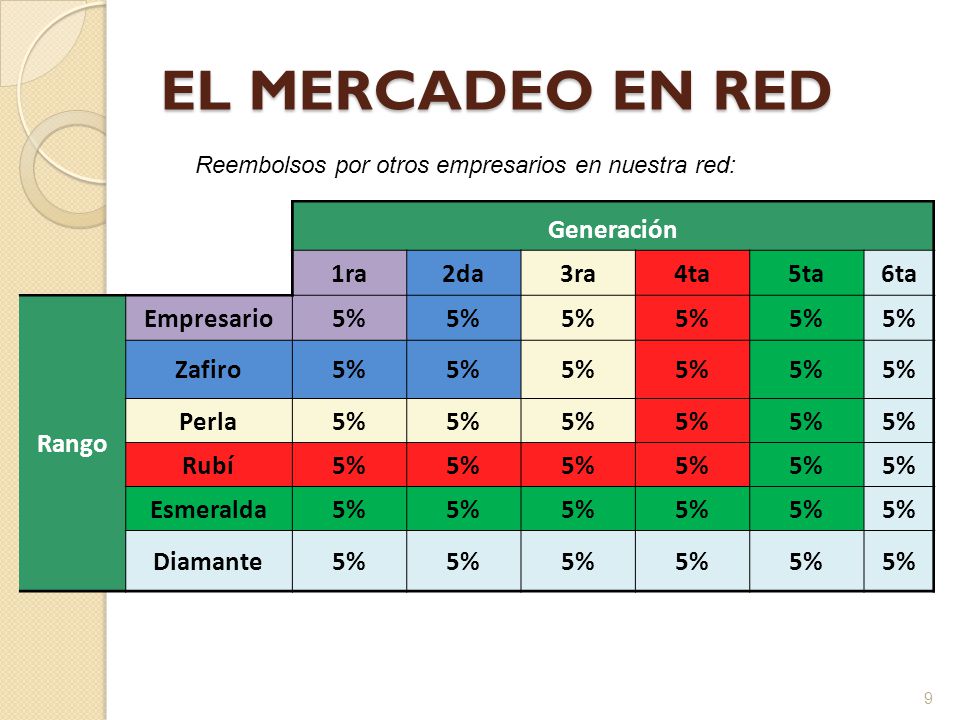 EL MERCADEO EN RED

Reembolsos por otros empresarios en nuestra red:

| | | Generación | | | | | |
|---|---|---|---|---|---|---|---|
| | | 1ra | 2da | 3ra | 4ta | 5ta | 6ta |
| Rango | Empresario | 5% | 5% | 5% | 5% | 5% | 5% |
| | Zafiro | 5% | 5% | 5% | 5% | 5% | 5% |
| | Perla | 5% | 5% | 5% | 5% | 5% | 5% |
| | Rubí | 5% | 5% | 5% | 5% | 5% | 5% |
| | Esmeralda | 5% | 5% | 5% | 5% | 5% | 5% |
| | Diamante | 5% | 5% | 5% | 5% | 5% | 5% |

9